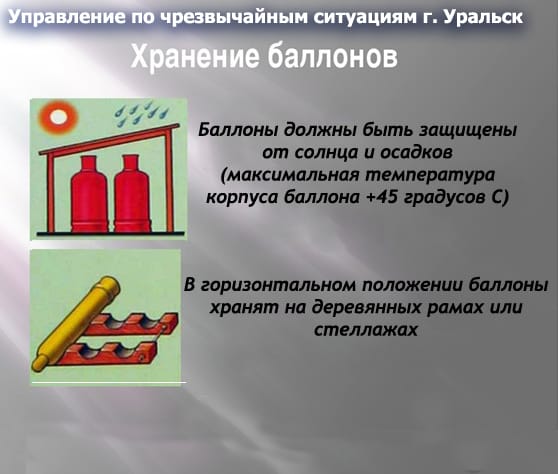 Управление по чрезвычайным ситуациям г. Уральск

Хранение баллонов

Баллоны должны быть защищены от солнца и осадков (максимальная температура корпуса баллона +45 градусов С)

В горизонтальном положении баллоны хранят на деревянных рамах или стеллажах